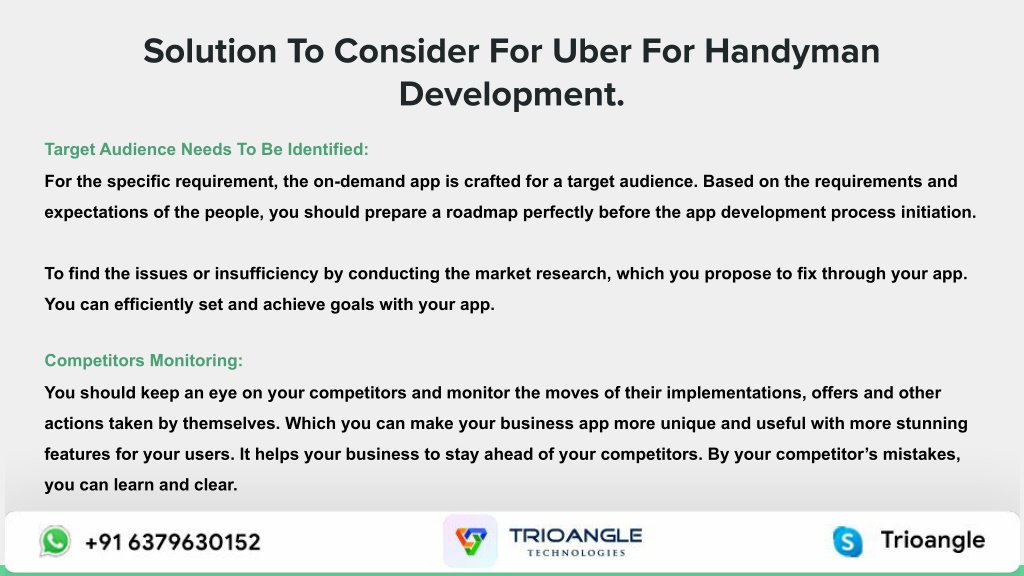 Solution To Consider For Uber For Handyman Development.

Target Audience Needs To Be Identified:
For the specific requirement, the on-demand app is crafted for a target audience. Based on the requirements and expectations of the people, you should prepare a roadmap perfectly before the app development process initiation.

To find the issues or insufficiency by conducting the market research, which you propose to fix through your app. You can efficiently set and achieve goals with your app.

Competitors Monitoring:
You should keep an eye on your competitors and monitor the moves of their implementations, offers and other actions taken by themselves. Which you can make your business app more unique and useful with more stunning features for your users. It helps your business to stay ahead of your competitors. By your competitor's mistakes, you can learn and clear.

+91 6379630152

TRIOANGLE
TECHNOLOGIES

Trioangle